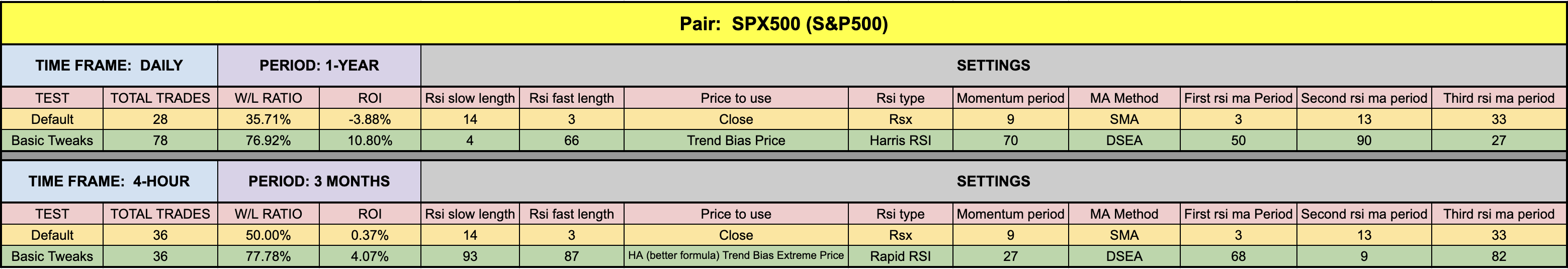 Pair: SPX500 (S&P500)

| TIME FRAME: DAILY | | PERIOD: 1-YEAR | | SETTINGS | | | | | | | | |
|---|---|---|---|---|---|---|---|---|---|---|---|---|
| TEST | TOTAL TRADES | W/L RATIO | ROI | Rsi slow length | Rsi fast length | Price to use | Rsi type | Momentum period | MA Method | First rsi ma Period | Second rsi ma period | Third rsi ma period |
| Default | 28 | 35.71% | -3.88% | 14 | 3 | Close | Rsx | 9 | SMA | 3 | 13 | 33 |
| Basic Tweaks | 78 | 76.92% | 10.80% | 4 | 66 | Trend Bias Price | Harris RSI | 70 | DSEA | 50 | 90 | 27 |

| TIME FRAME: 4-HOUR | | PERIOD: 3 MONTHS | | SETTINGS | | | | | | | | |
|---|---|---|---|---|---|---|---|---|---|---|---|---|
| TEST | TOTAL TRADES | W/L RATIO | ROI | Rsi slow length | Rsi fast length | Price to use | Rsi type | Momentum period | MA Method | First rsi ma Period | Second rsi ma period | Third rsi ma period |
| Default | 36 | 50.00% | 0.37% | 14 | 3 | Close | Rsx | 9 | SMA | 3 | 13 | 33 |
| Basic Tweaks | 36 | 77.78% | 4.07% | 93 | 87 | HA (better formula) Trend Bias Extreme Price | Rapid RSI | 27 | DSEA | 68 | 9 | 82 |